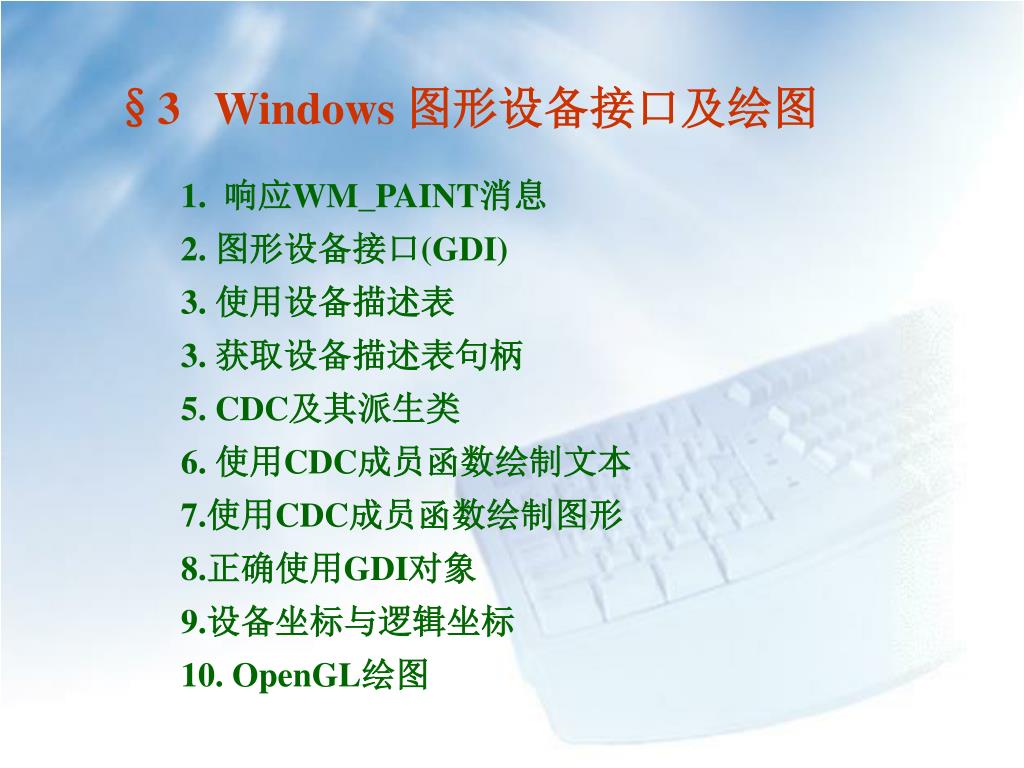 §3 Windows 图形设备接口及绘图

1. 响应WM_PAINT消息
2. 图形设备接口(GDI)
3. 使用设备描述表
3. 获取设备描述表句柄
5. CDC及其派生类
6. 使用CDC成员函数绘制文本
7.使用CDC成员函数绘制图形
8.正确使用GDI对象
9.设备坐标与逻辑坐标
10. OpenGL绘图